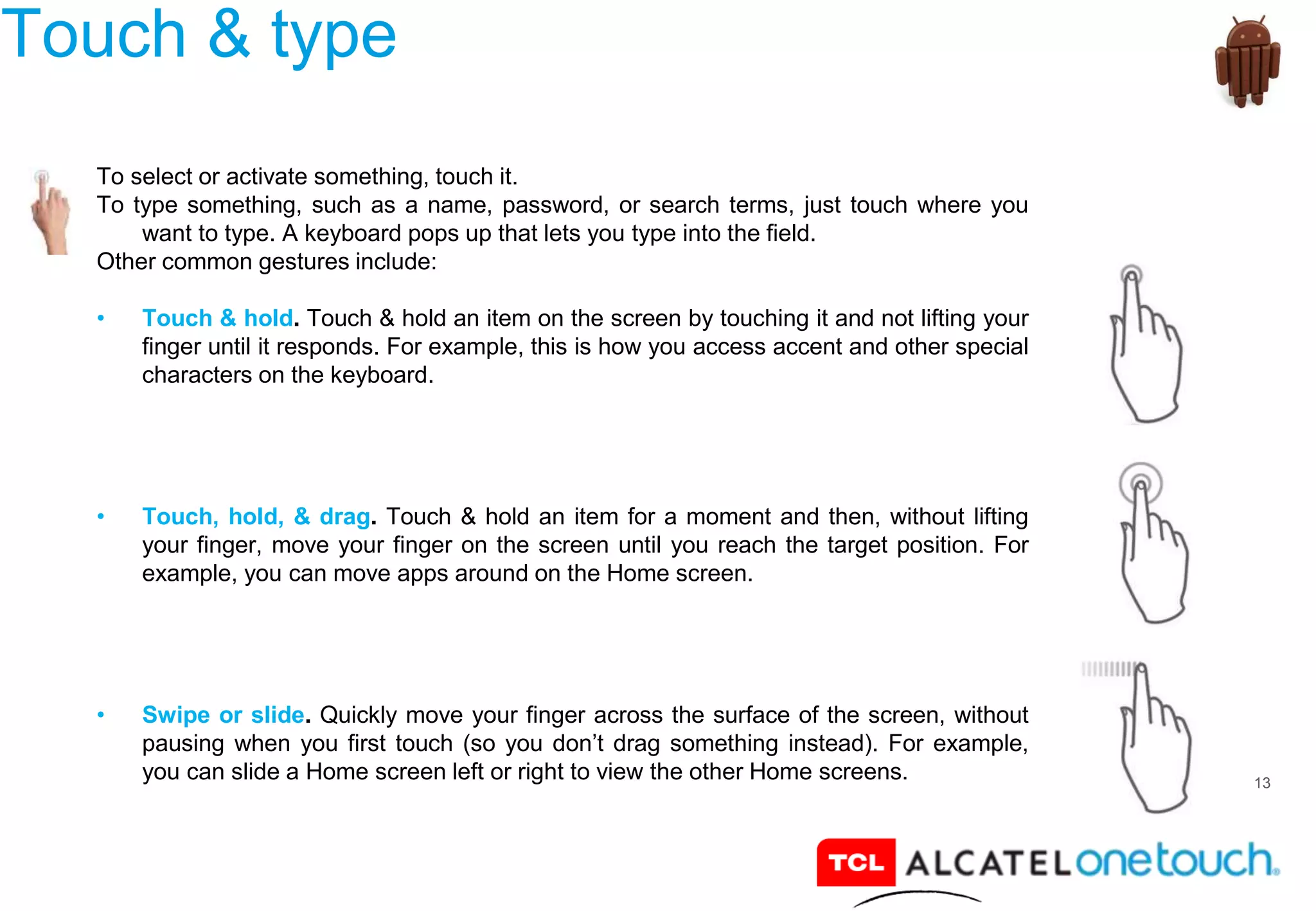 Touch & type

To select or activate something, touch it.
To type something, such as a name, password, or search terms, just touch where you want to type. A keyboard pops up that lets you type into the field.
Other common gestures include:

• Touch & hold. Touch & hold an item on the screen by touching it and not lifting your finger until it responds. For example, this is how you access accent and other special characters on the keyboard.

• Touch, hold, & drag. Touch & hold an item for a moment and then, without lifting your finger, move your finger on the screen until you reach the target position. For example, you can move apps around on the Home screen.

• Swipe or slide. Quickly move your finger across the surface of the screen, without pausing when you first touch (so you don't drag something instead). For example, you can slide a Home screen left or right to view the other Home screens.

13

TCL ALCATEL onetouch